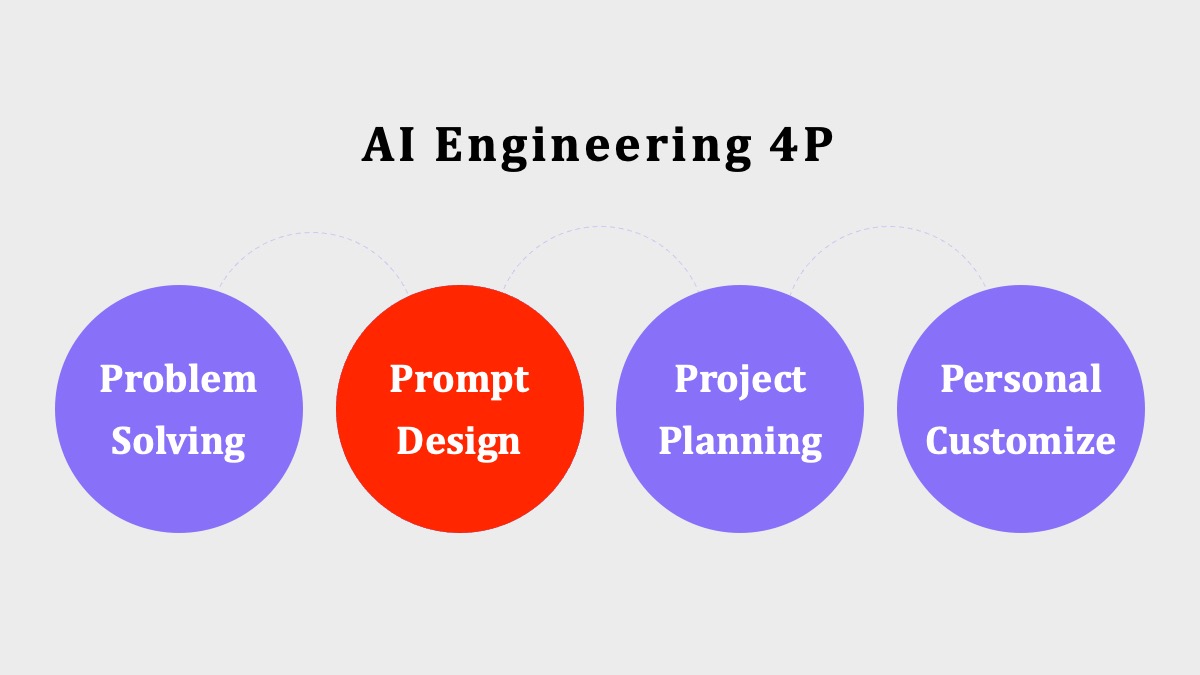 AI Engineering 4P

Problem Solving

Prompt Design

Project Planning

Personal Customize